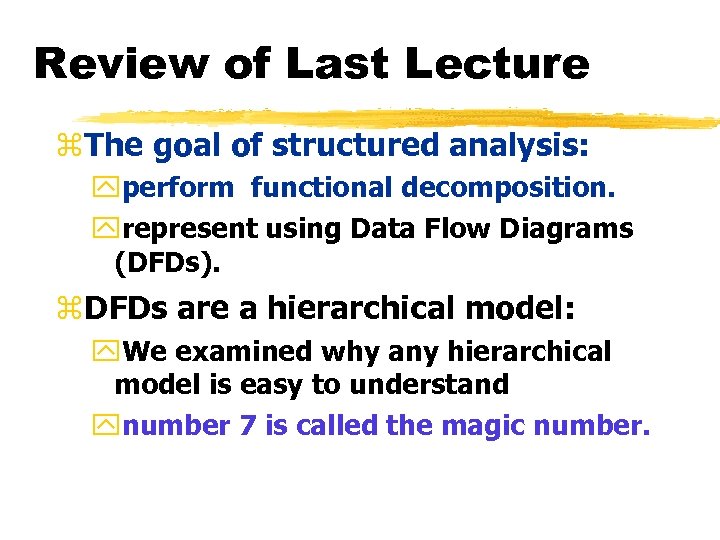 Review of Last Lecture

The goal of structured analysis:

perform functional decomposition.

represent using Data Flow Diagrams (DFDs).

DFDs are a hierarchical model:

We examined why any hierarchical model is easy to understand

number 7 is called the magic number.